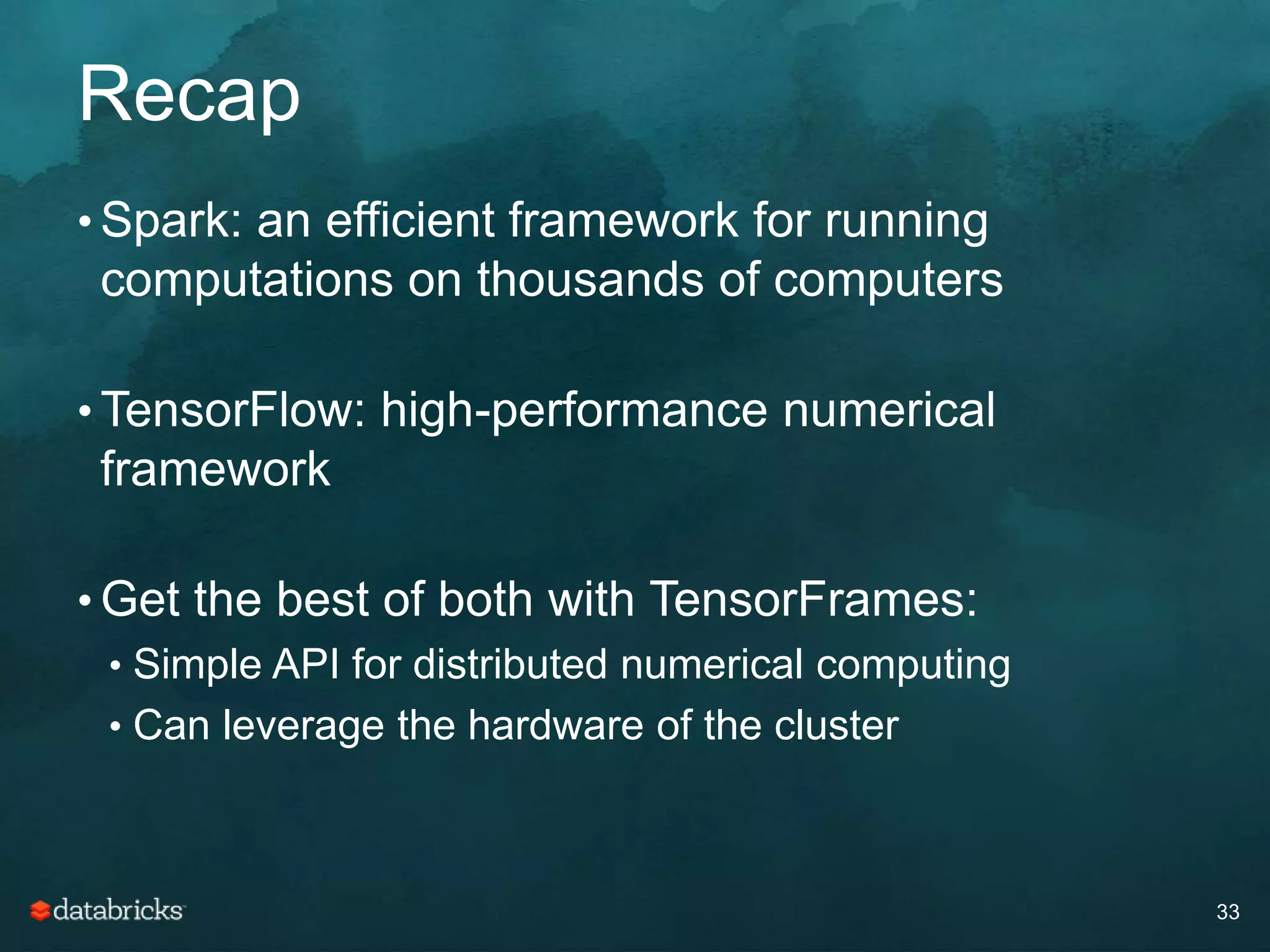 Recap

• Spark: an efficient framework for running computations on thousands of computers

• TensorFlow: high-performance numerical framework

• Get the best of both with TensorFrames:
  • Simple API for distributed numerical computing
  • Can leverage the hardware of the cluster

databricks

33